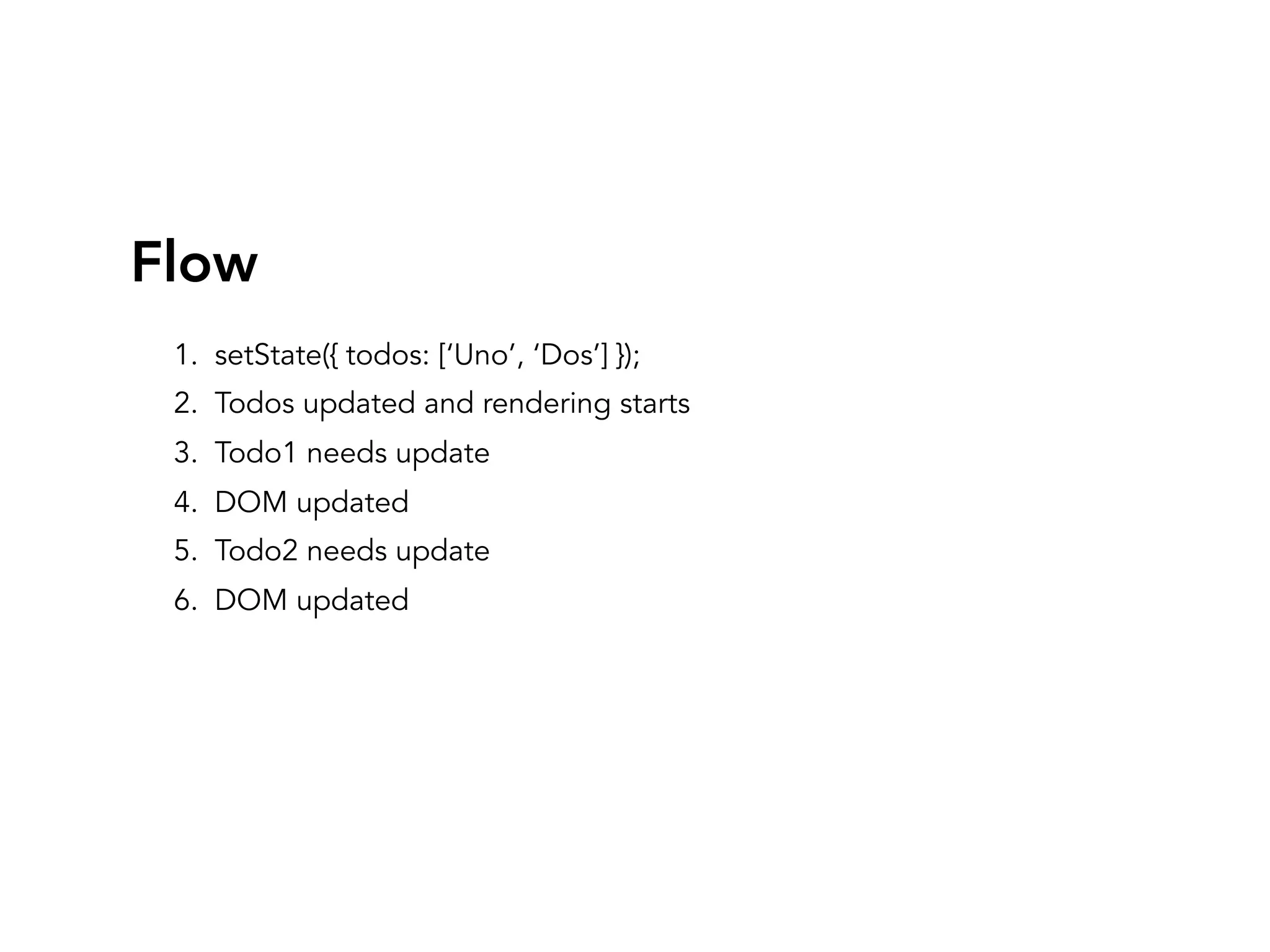 Flow

1. setState({ todos: [‘Uno’, ‘Dos’] });
2. Todos updated and rendering starts
3. Todo1 needs update
4. DOM updated
5. Todo2 needs update
6. DOM updated